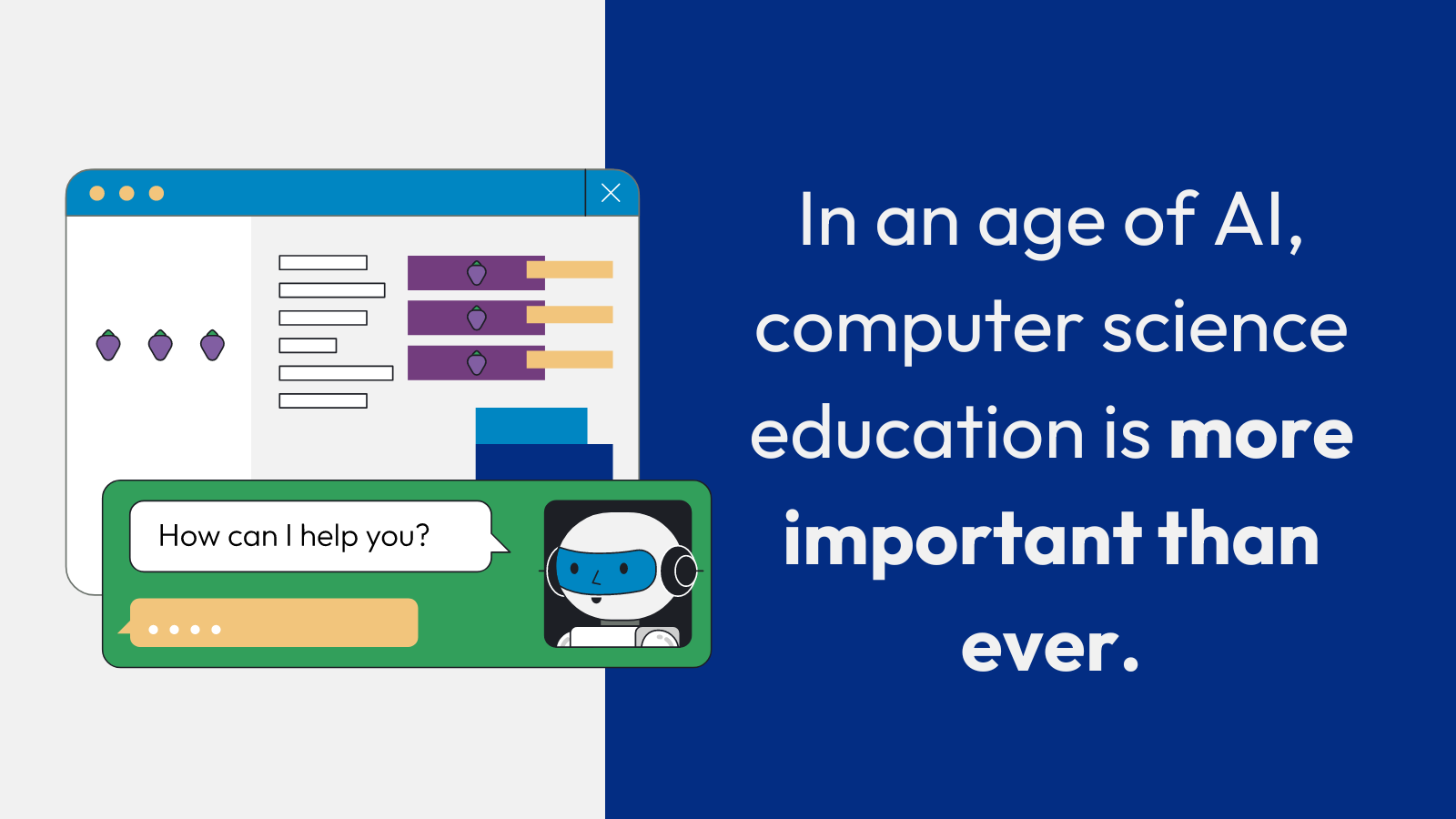 How can I help you?

In an age of AI, computer science education is more important than ever.